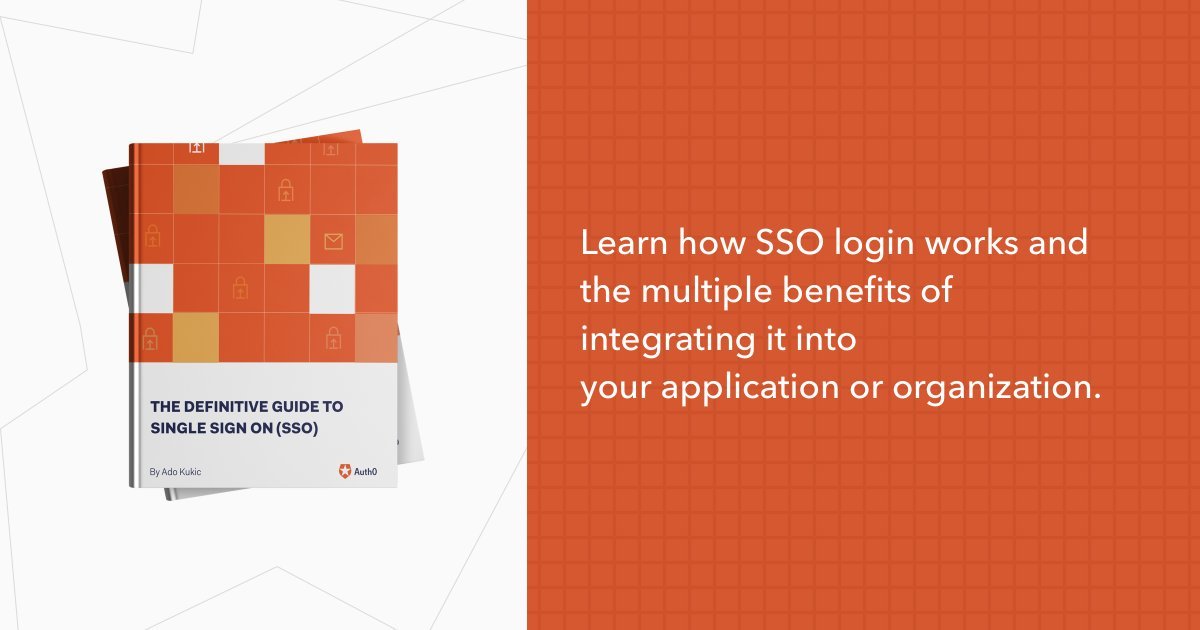 THE DEFINITIVE GUIDE TO SINGLE SIGN ON (SSO)

By Ado Kukic

Auth0

Learn how SSO login works and the multiple benefits of integrating it into your application or organization.